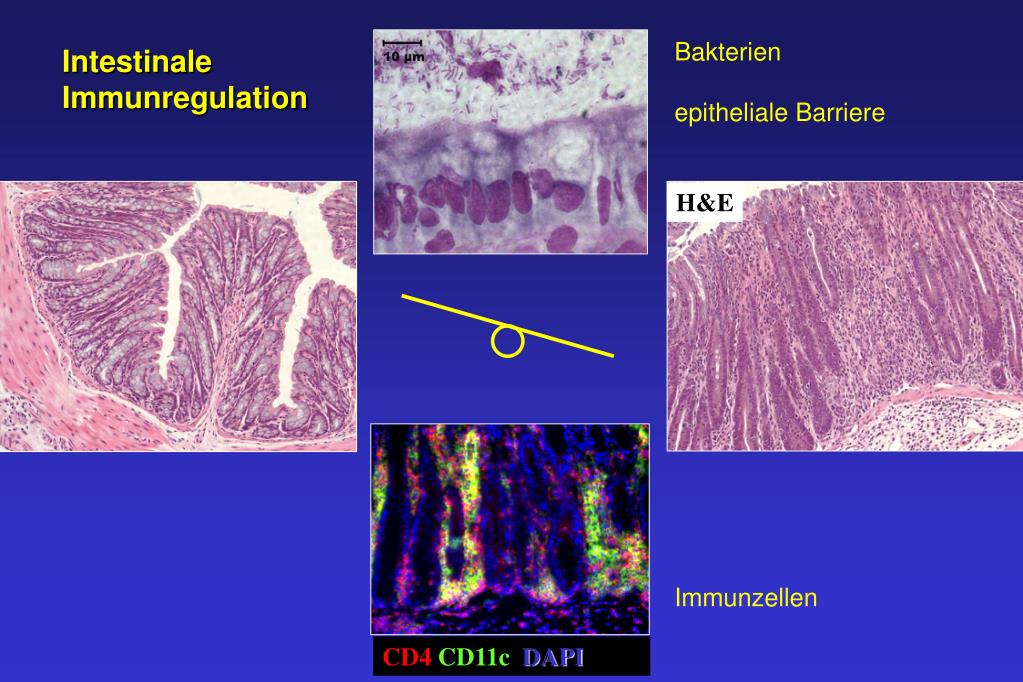 Intestinale Immunregulation

10 µm

Bakterien

epitheliale Barriere

H&E

Immunzellen

CD4 CD11c DAPI